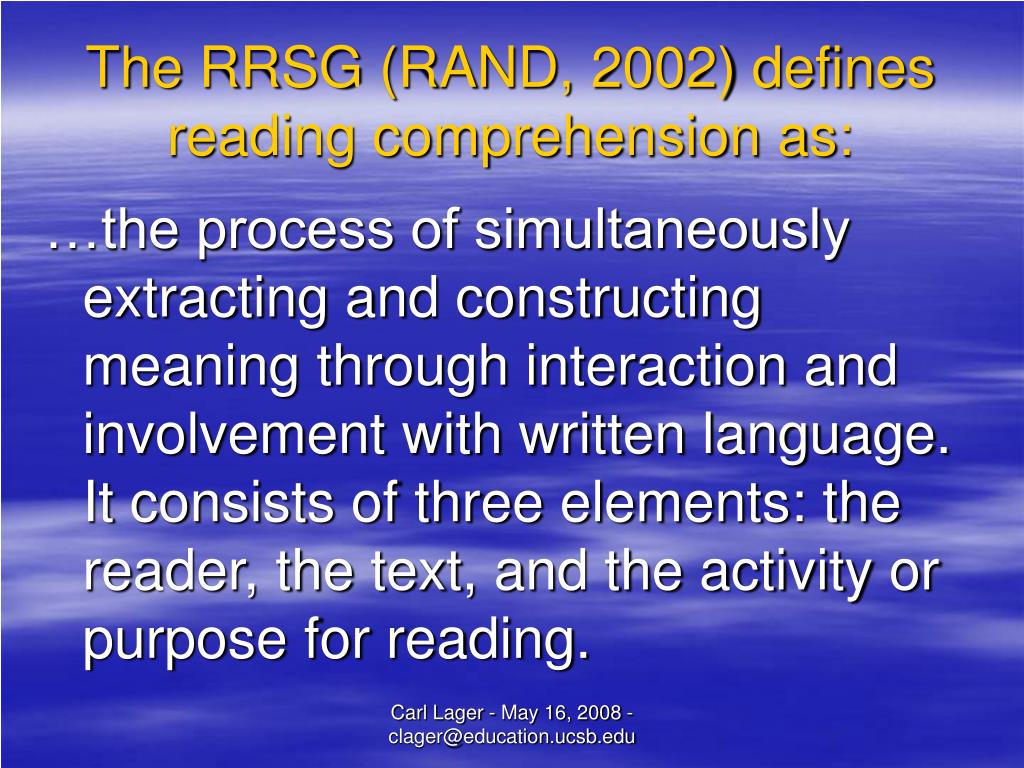 The RRSG (RAND, 2002) defines reading comprehension as:

…the process of simultaneously extracting and constructing meaning through interaction and involvement with written language. It consists of three elements: the reader, the text, and the activity or purpose for reading.

Carl Lager - May 16, 2008 - clager@education.ucsb.edu